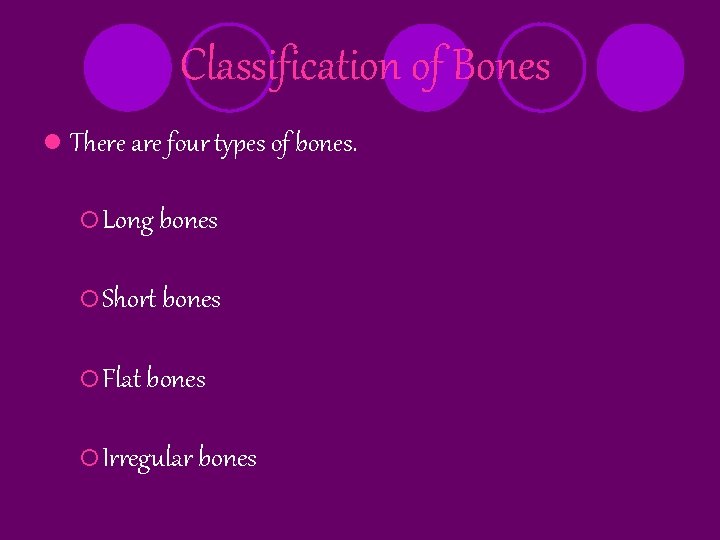 Classification of Bones

There are four types of bones.

Long bones

Short bones

Flat bones

Irregular bones